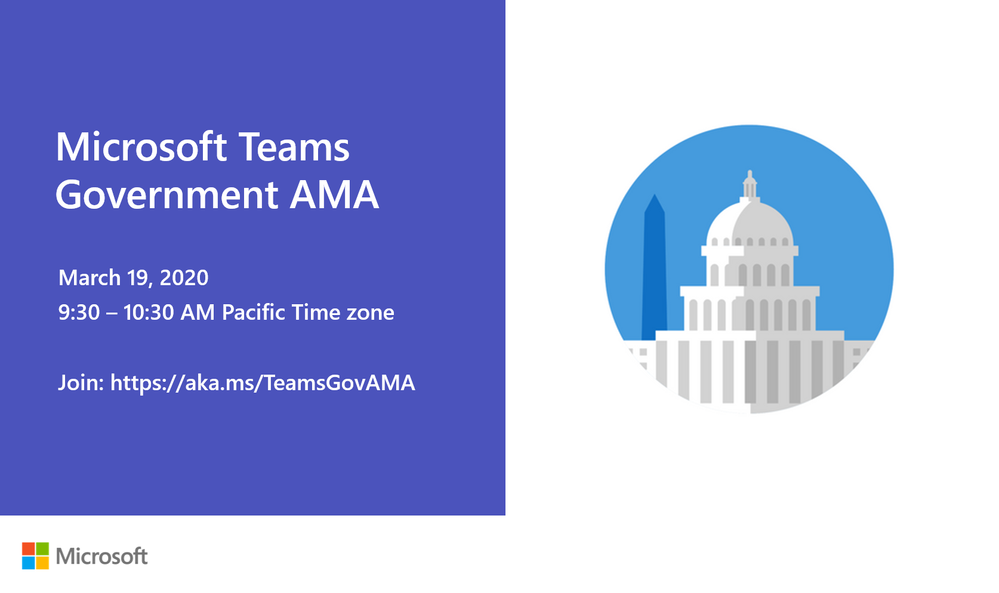 Microsoft Teams Government AMA

March 19, 2020
9:30 – 10:30 AM Pacific Time zone

Join: https://aka.ms/TeamsGovAMA

Microsoft